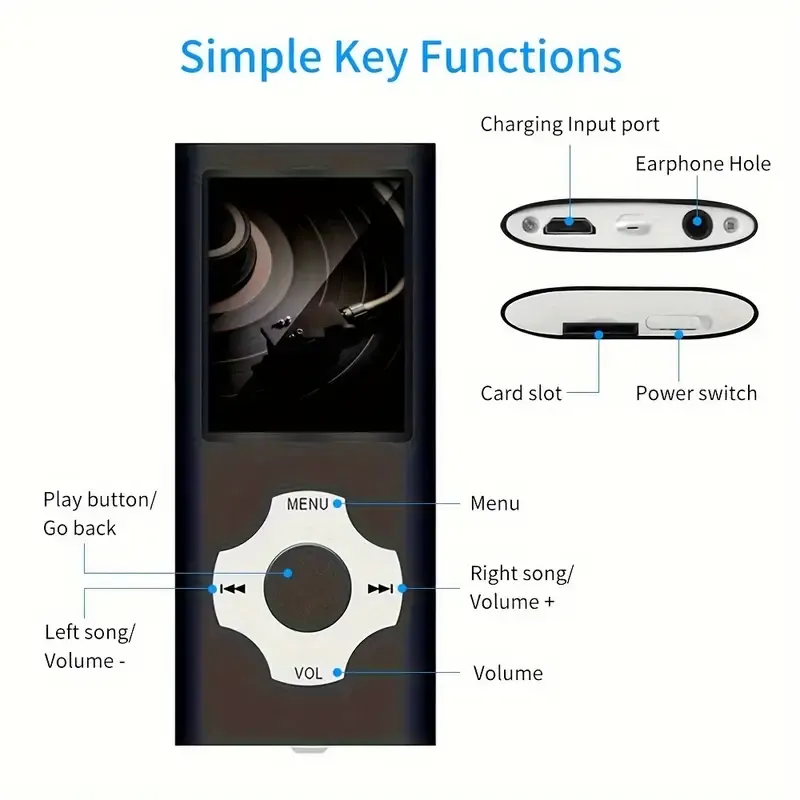 Simple Key Functions

Charging Input port

Earphone Hole

Card slot

Power switch

Play button/
Go back

MENU

Menu

Right song/
Volume +

Left song/
Volume -

VOL

Volume